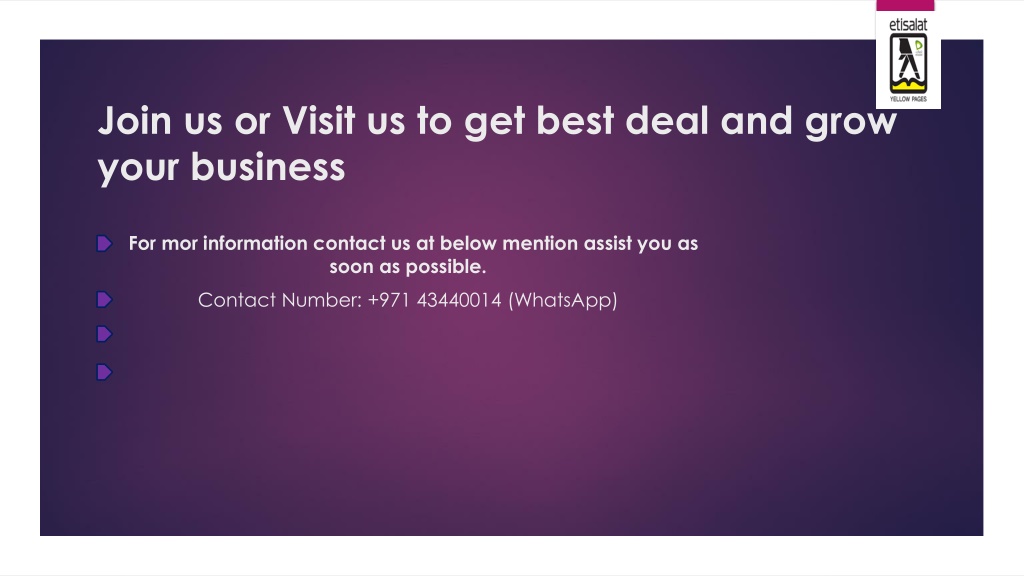 etisalat

YELLOW PAGES

Join us or Visit us to get best deal and grow your business

For mor information contact us at below mention assist you as soon as possible.

Contact Number: +971 43440014 (WhatsApp)